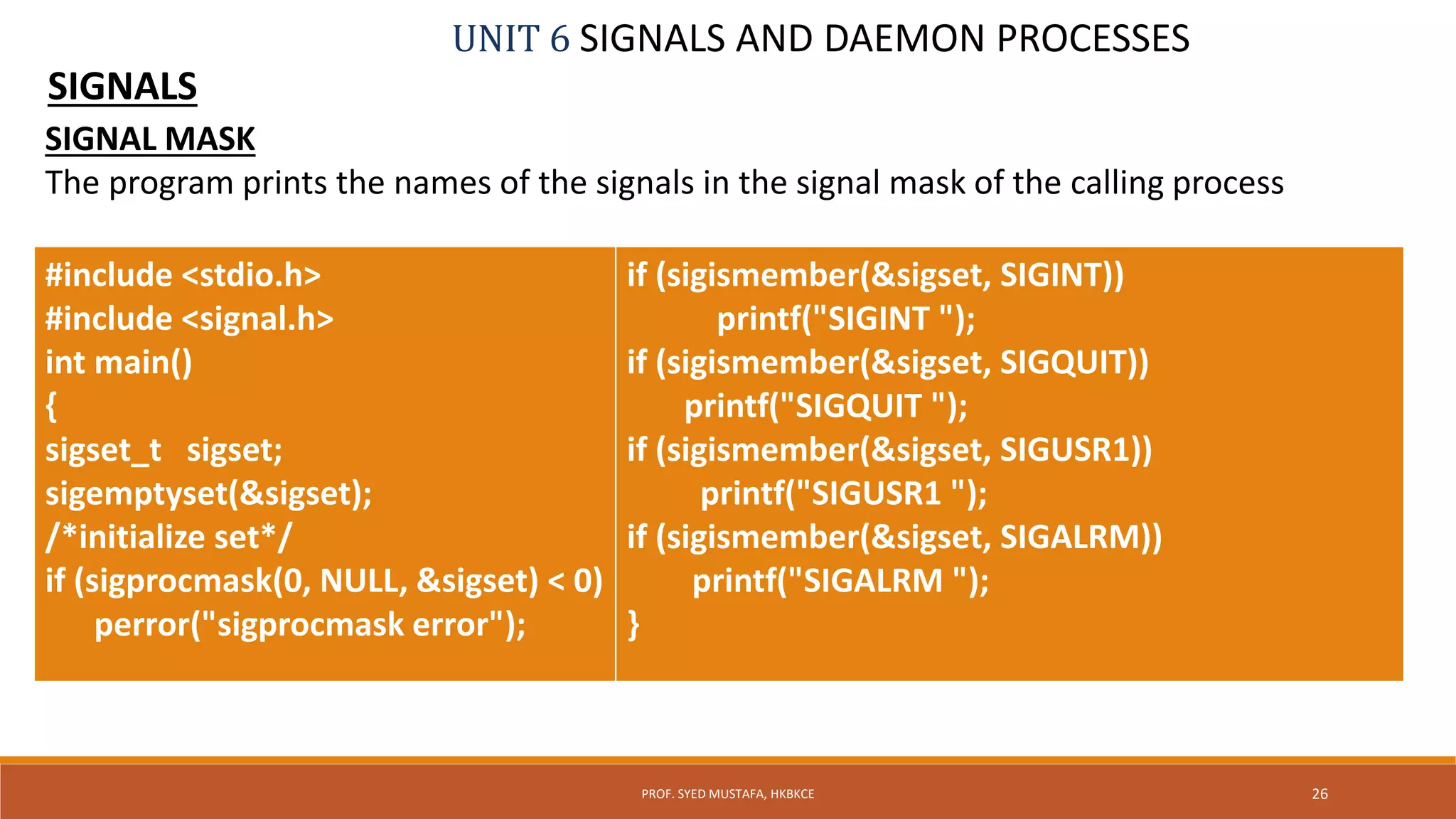 UNIT 6 SIGNALS AND DAEMON PROCESSES

SIGNALS

SIGNAL MASK

The program prints the names of the signals in the signal mask of the calling process

#include <stdio.h>
#include <signal.h>
int main()
{
sigset_t sigset;
sigemptyset(&sigset);
/*initialize set*/
if (sigprocmask(0, NULL, &sigset) < 0)
perror("sigprocmask error");

if (sigismember(&sigset, SIGINT))
printf("SIGINT ");
if (sigismember(&sigset, SIGQUIT))
printf("SIGQUIT ");
if (sigismember(&sigset, SIGUSR1))
printf("SIGUSR1 ");
if (sigismember(&sigset, SIGALRM))
printf("SIGALRM ");
}

PROF. SYED MUSTAFA, HKBKCE

26